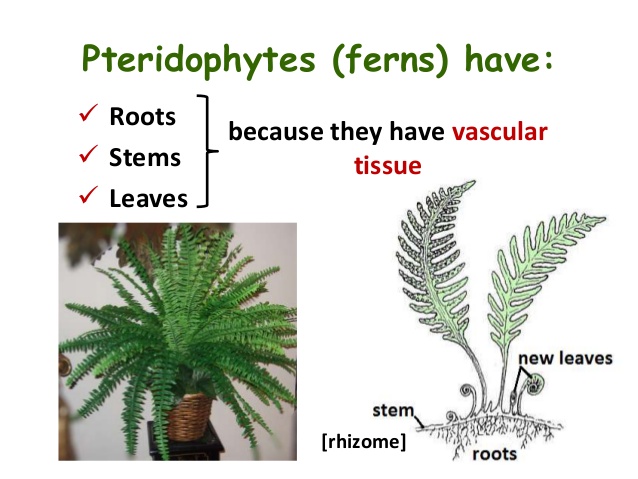 Pteridophytes (ferns) have:

✓ Roots
✓ Stems
✓ Leaves

because they have vascular tissue

new leaves
stem
[rhizome]
roots